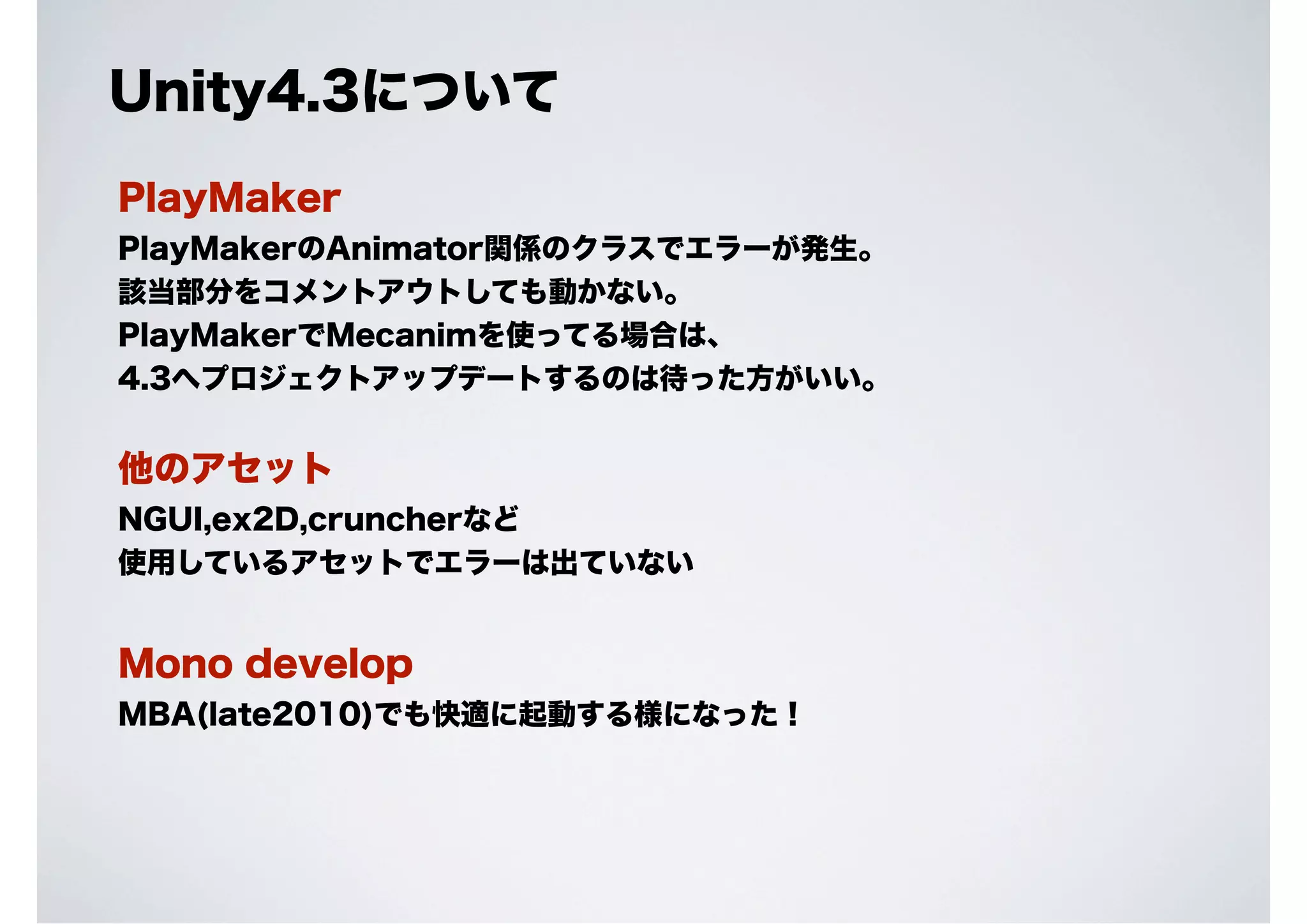 Unity4.3について

PlayMaker

PlayMakerのAnimator関係のクラスでエラーが発生。
該当部分をコメントアウトしても動かない。
PlayMakerでMecanimを使ってる場合は、
4.3へプロジェクトアップデートするのは待った方がいい。

他のアセット

NGUI,ex2D,cruncherなど
使用しているアセットでエラーは出ていない

Mono develop

MBA(late2010)でも快適に起動する様になった！